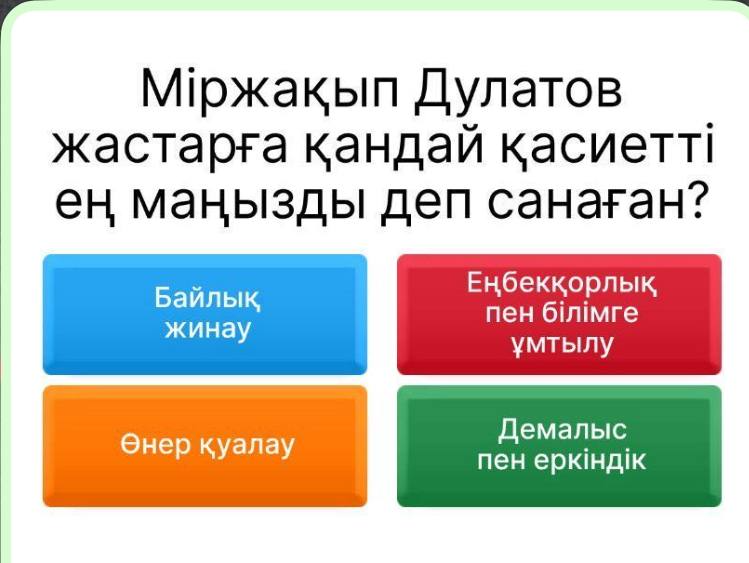 Міржақып Дулатов жастарға қандай қасиетті ең маңызды деп санаған?

Байлық жинау

Еңбекқорлық пен білімге ұмтылу

Өнер қуалау

Демалыс пен еркіндік